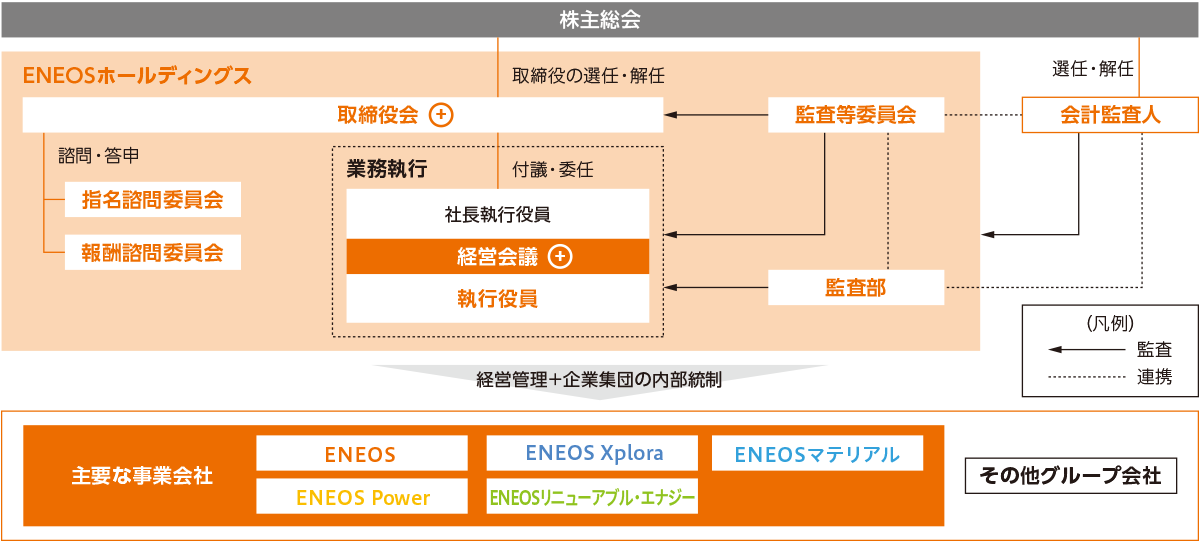 株主総会

ENEOSホールディングス

取締役の選任・解任

選任・解任

取締役会 +

監査等委員会

会計監査人

諮問・答申

指名諮問委員会

報酬諮問委員会

業務執行

付議・委任

社長執行役員

経営会議 +

執行役員

監査部

（凡例）
監査
連携

経営管理＋企業集団の内部統制

主要な事業会社

ENEOS

ENEOS Xplora

ENEOSマテリアル

ENEOS Power

ENEOSリニューアブル・エナジー

その他グループ会社